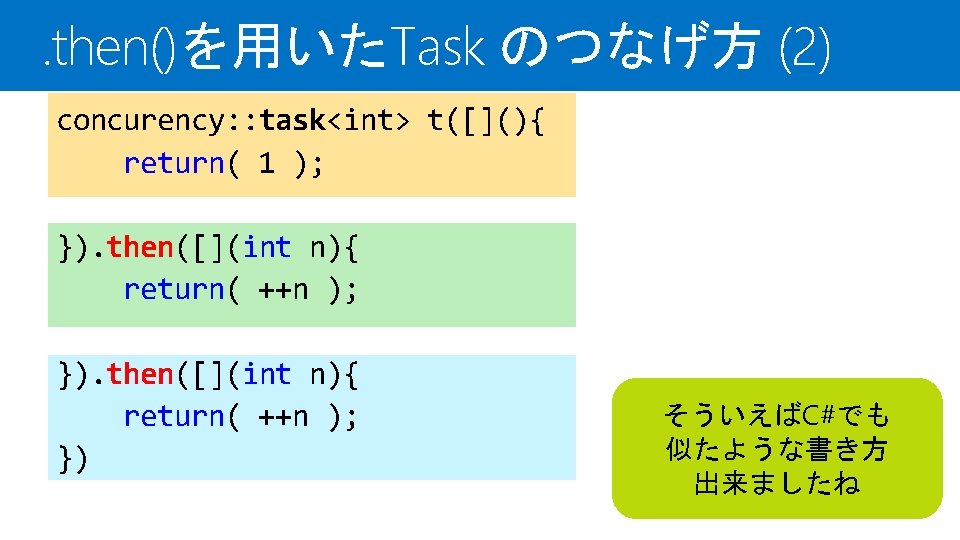 .then()を用いたTask のつなげ方 (2)

concurency::task<int> t([](){
    return( 1 );

}).then([](int n){
    return( ++n );

}).then([](int n){
    return( ++n );
})

そういえばC#でも
似たような書き方
出来ましたね